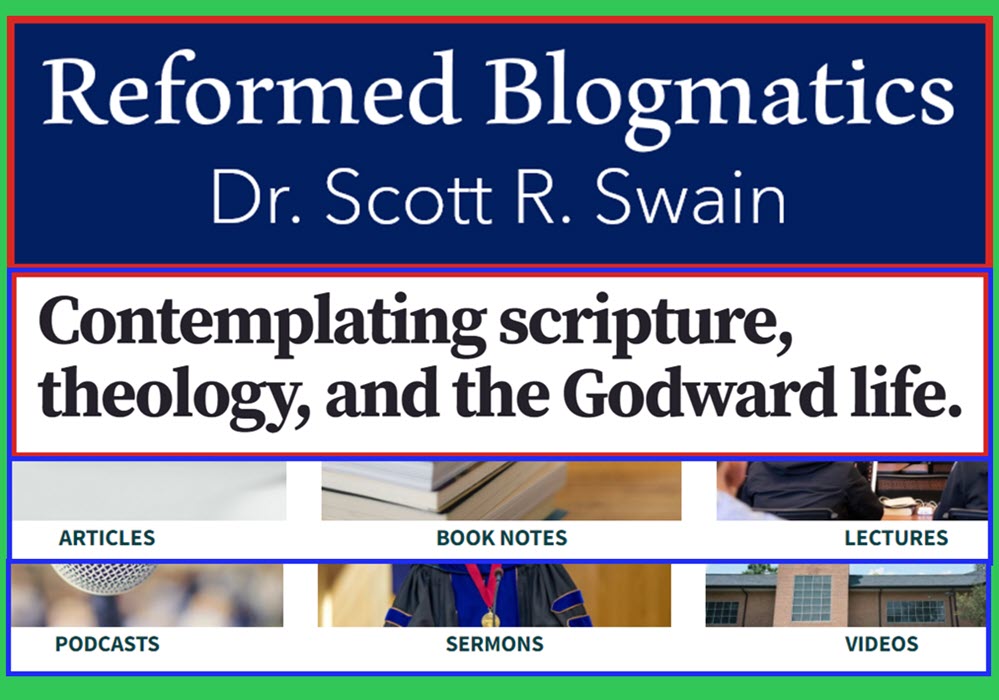 Reformed Blogmatics
Dr. Scott R. Swain

Contemplating scripture, theology, and the Godward life.

ARTICLES
BOOK NOTES
LECTURES

PODCASTS
SERMONS
VIDEOS